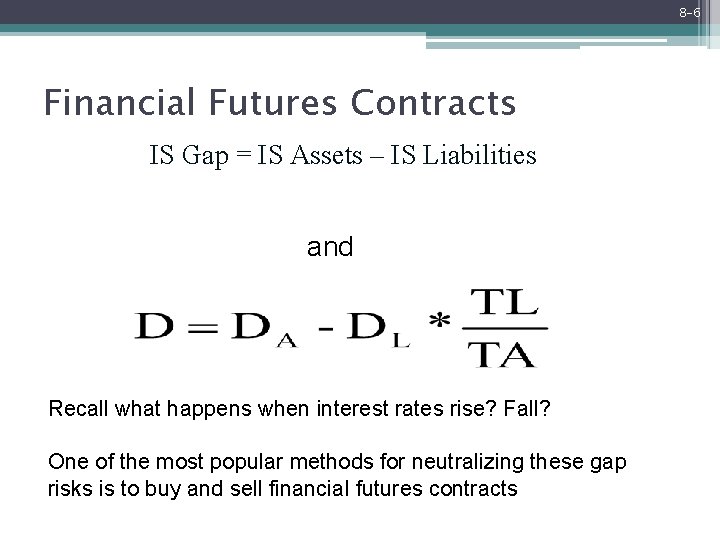 8-6

Financial Futures Contracts

IS Gap = IS Assets – IS Liabilities

and

$D = D_A - D_L * \frac{TL}{TA}$

Recall what happens when interest rates rise? Fall?

One of the most popular methods for neutralizing these gap risks is to buy and sell financial futures contracts